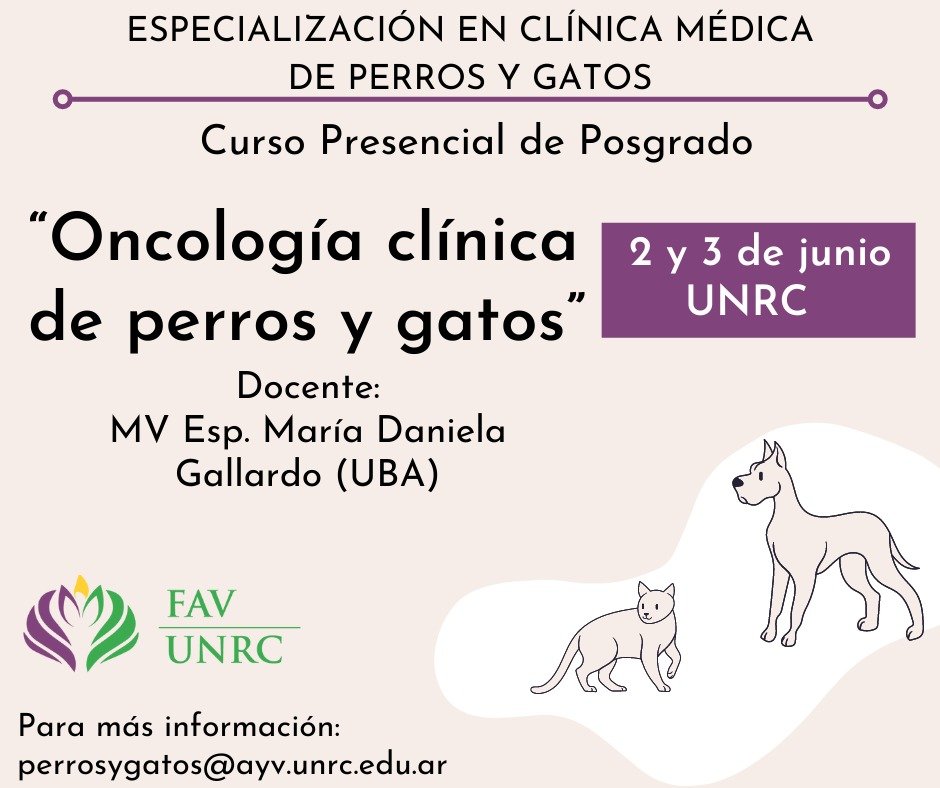 ESPECIALIZACIÓN EN CLÍNICA MÉDICA DE PERROS Y GATOS

Curso Presencial de Posgrado

“Oncología clínica de perros y gatos”

2 y 3 de junio
UNRC

Docente:
MV Esp. María Daniela Gallardo (UBA)

FAV
UNRC

Para más información:
perrosygatos@ayv.unrc.edu.ar